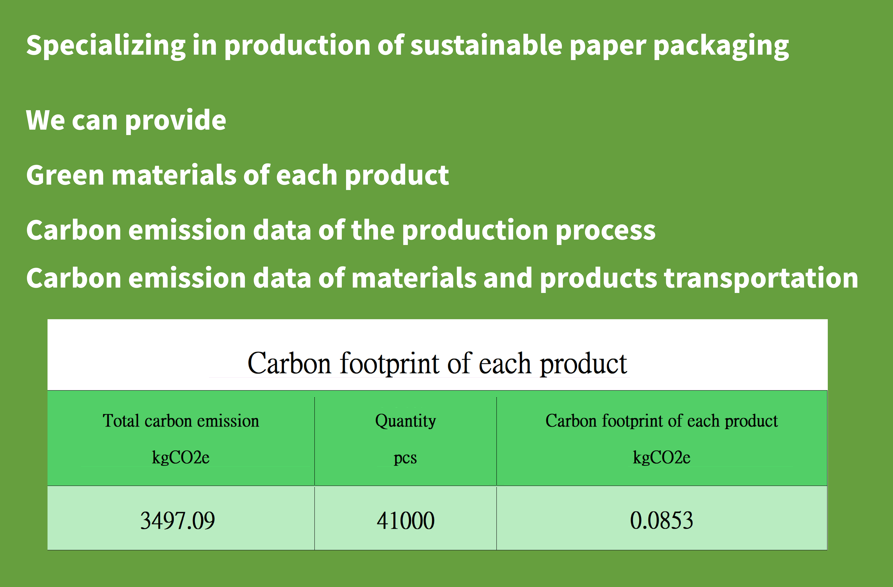 Specializing in production of sustainable paper packaging

We can provide

Green materials of each product

Carbon emission data of the production process

Carbon emission data of materials and products transportation

Carbon footprint of each product

| Total carbon emission kgCO2e | Quantity pcs | Carbon footprint of each product kgCO2e |
|---|---|---|
| 3497.09 | 41000 | 0.0853 |